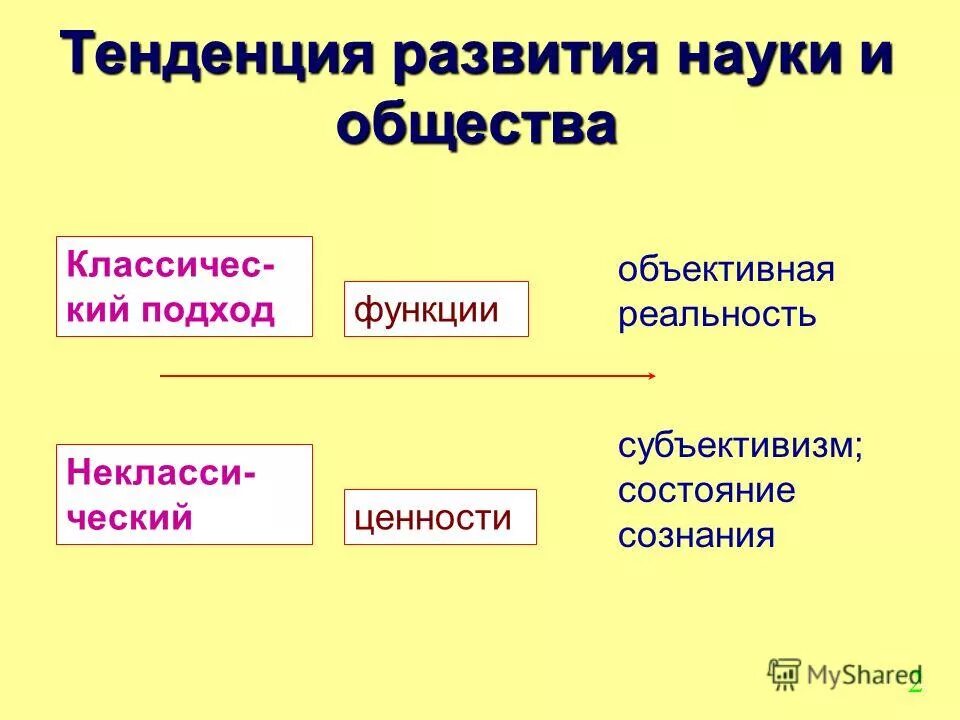 Тенденция развития науки и общества

Классический подход

функции

объективная реальность

Неклассический

ценности

субъективизм; состояние сознания

MyShared

2